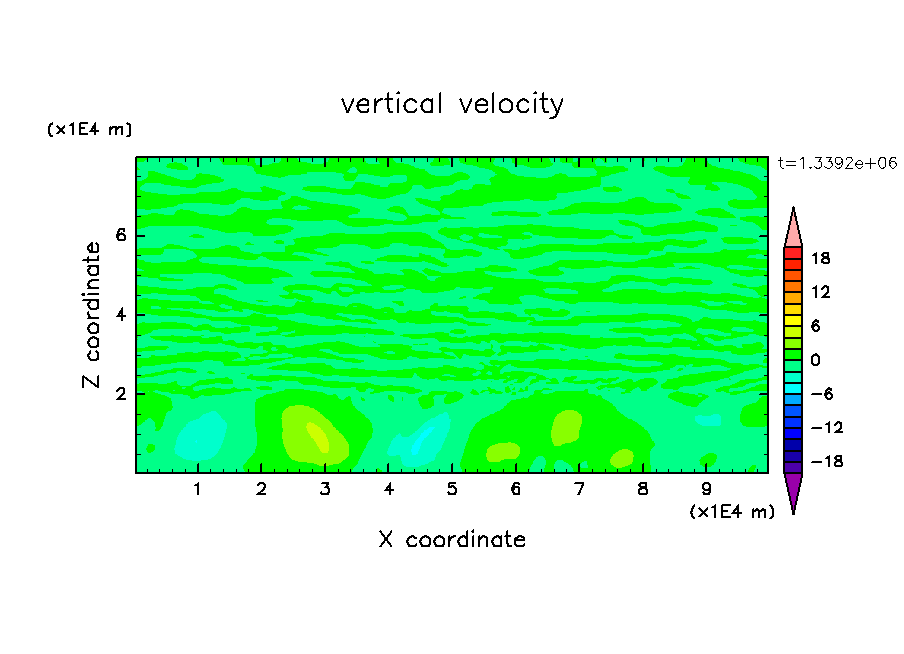 vertical velocity

(x1E4 m)

t=1.3392e+06

Z coordinate

6
4
2

18
12
6
0
−6
−12
−18

1 2 3 4 5 6 7 8 9

(x1E4 m)

X coordinate